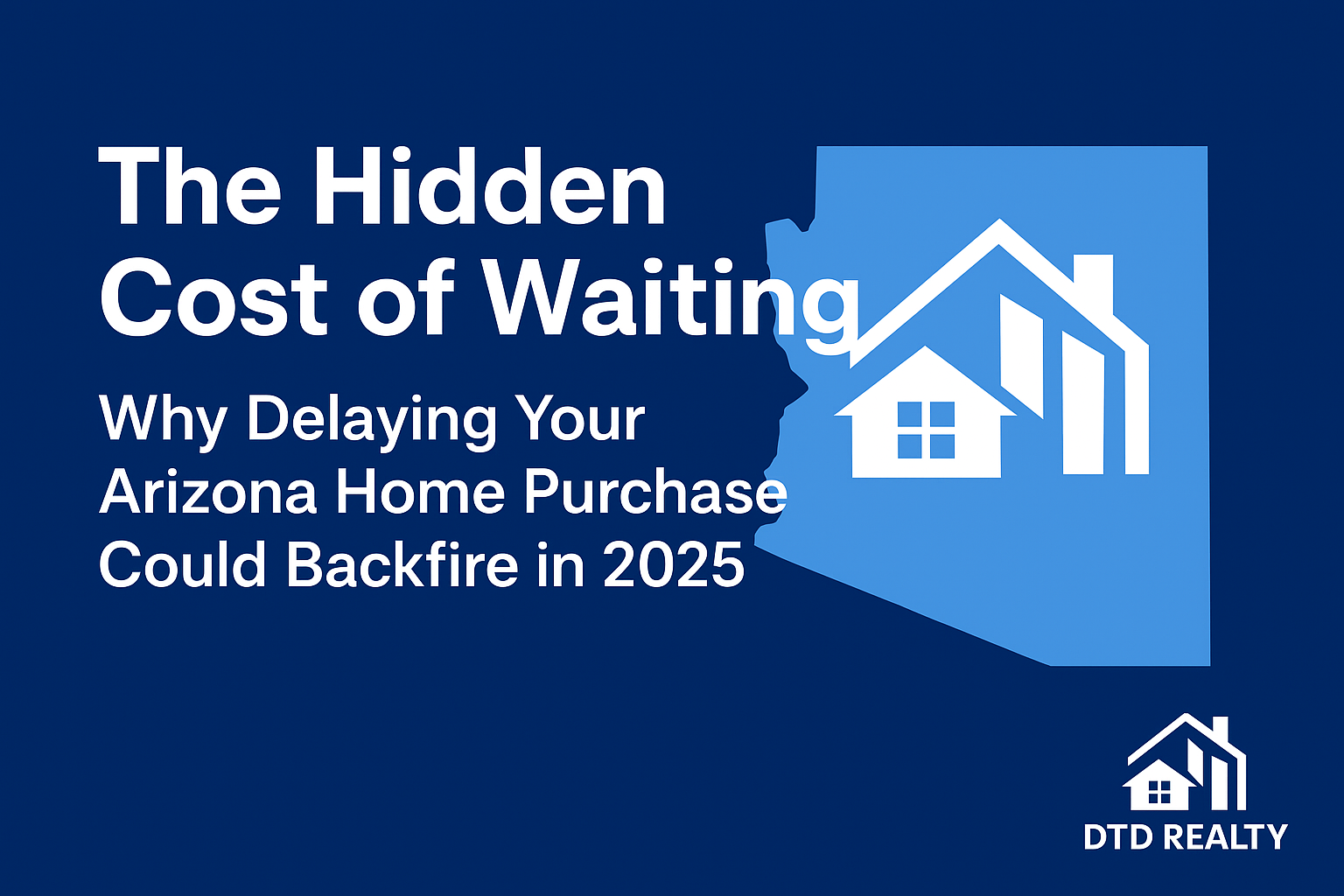 The Hidden Cost of Waiting

Why Delaying Your Arizona Home Purchase Could Backfire in 2025

DTD REALTY